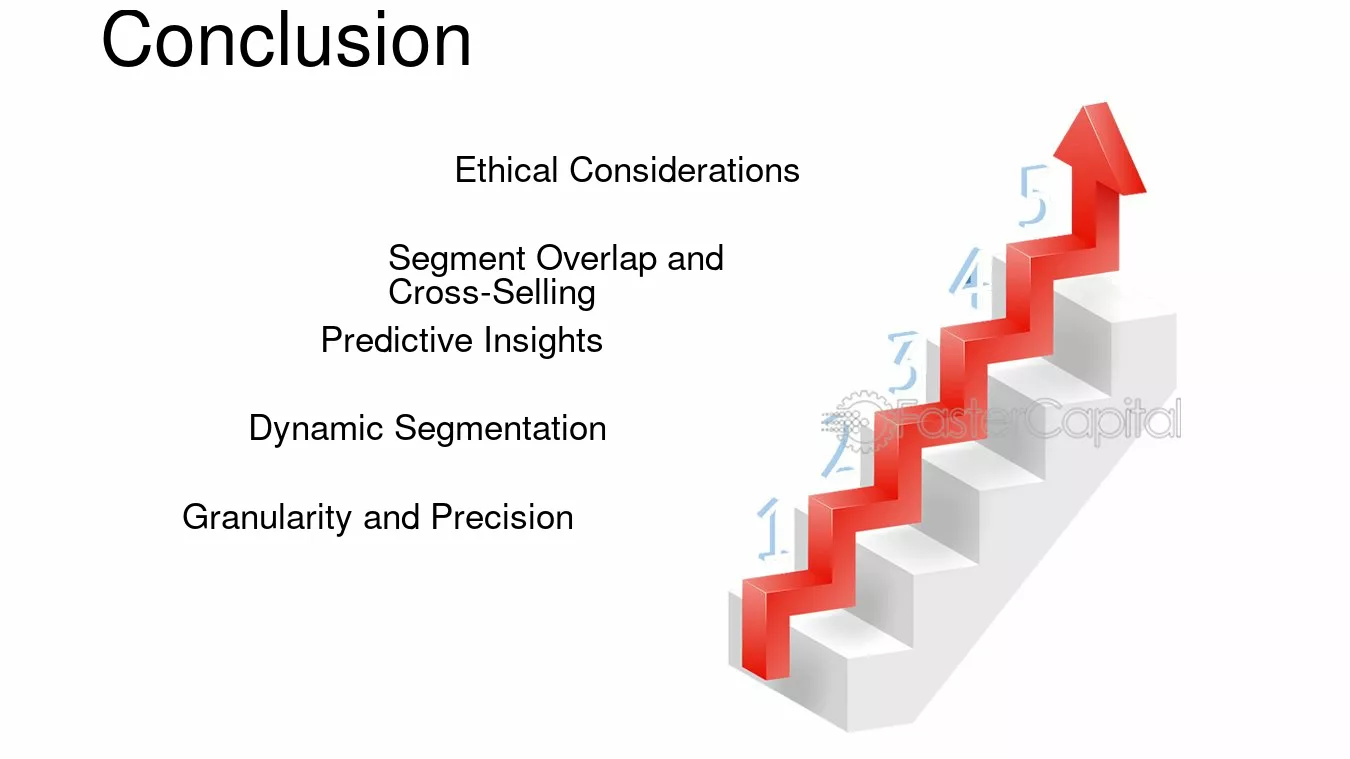 Conclusion

Ethical Considerations

Segment Overlap and Cross-Selling

Predictive Insights

Dynamic Segmentation

Granularity and Precision

5
4
3
2
1

FasterCapital